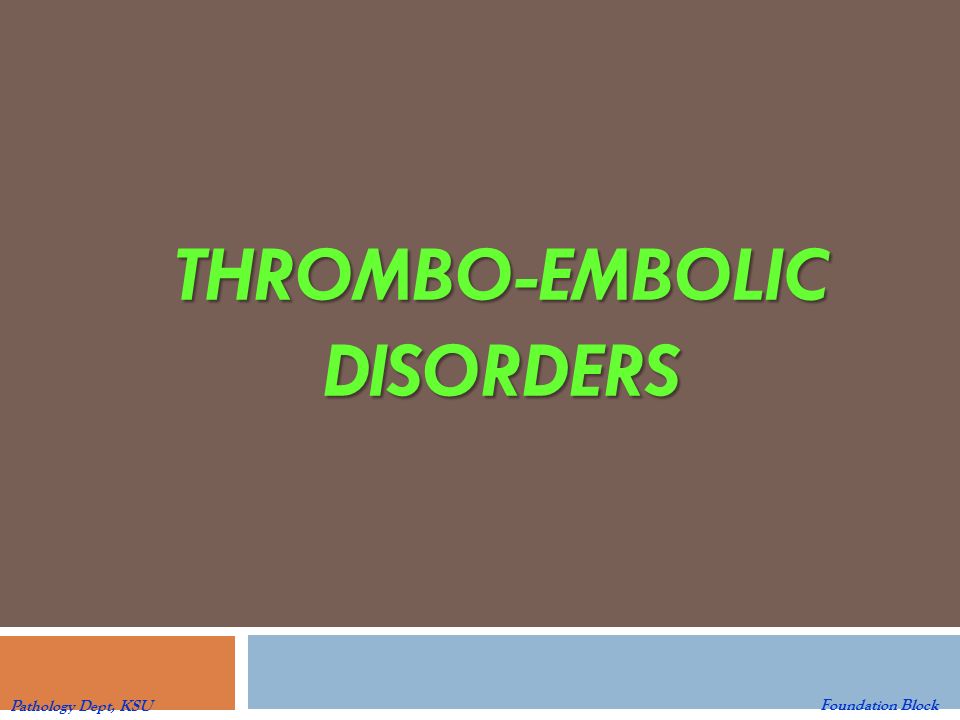 THROMBO-EMBOLIC DISORDERS

Pathology Dept, KSU

Foundation Block